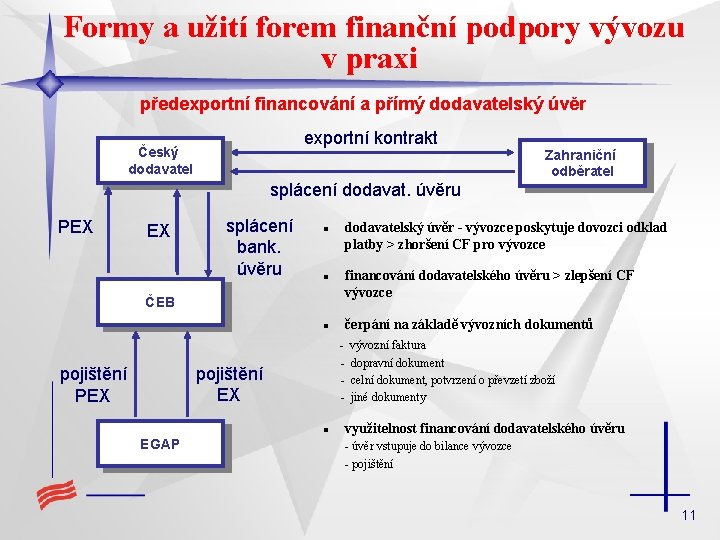 Formy a užití forem finanční podpory vývozu v praxi

předexportní financování a přímý dodavatelský úvěr

Český dodavatel

exportní kontrakt

Zahraniční odběratel

splácení dodavat. úvěru

PEX

EX

splácení bank. úvěru

ČEB

pojištění PEX

pojištění EX

EGAP

▪ dodavatelský úvěr - vývozce poskytuje dovozci odklad platby > zhoršení CF pro vývozce

▪ financování dodavatelského úvěru > zlepšení CF vývozce

▪ čerpání na základě vývozních dokumentů
- vývozní faktura
- dopravní dokument
- celní dokument, potvrzení o převzetí zboží
- jiné dokumenty

▪ využitelnost financování dodavatelského úvěru
- úvěr vstupuje do bilance vývozce
- pojištění

11